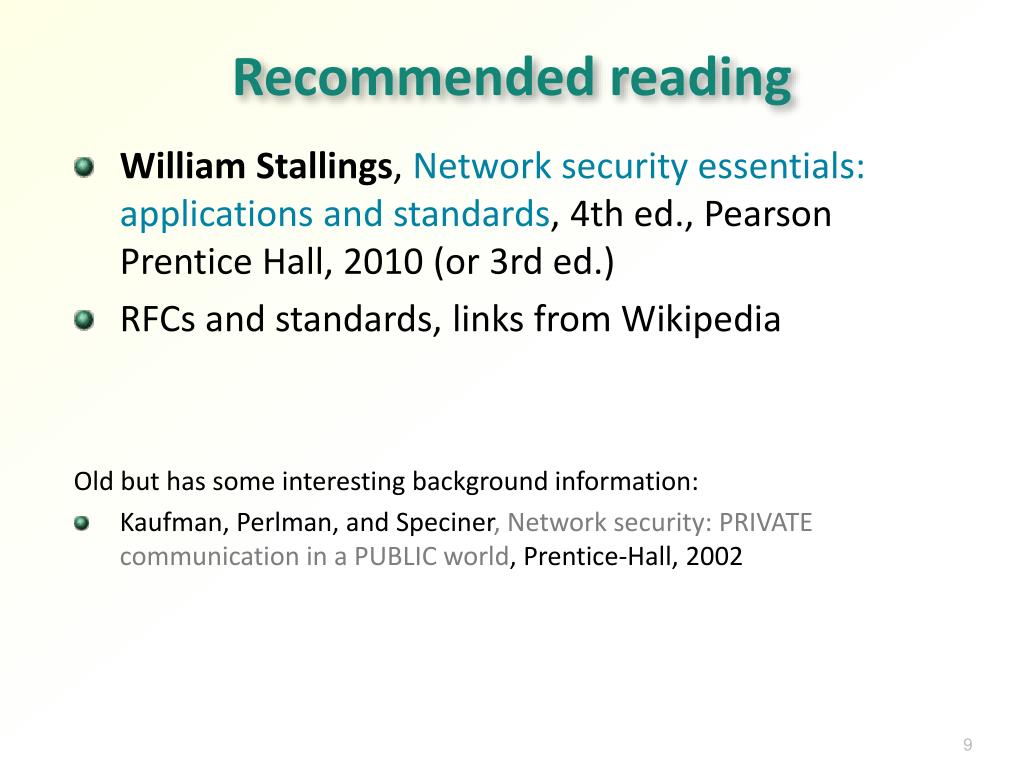 Recommended reading

William Stallings, Network security essentials: applications and standards, 4th ed., Pearson Prentice Hall, 2010 (or 3rd ed.)

RFCs and standards, links from Wikipedia

Old but has some interesting background information:

Kaufman, Perlman, and Speciner, Network security: PRIVATE communication in a PUBLIC world, Prentice-Hall, 2002

9